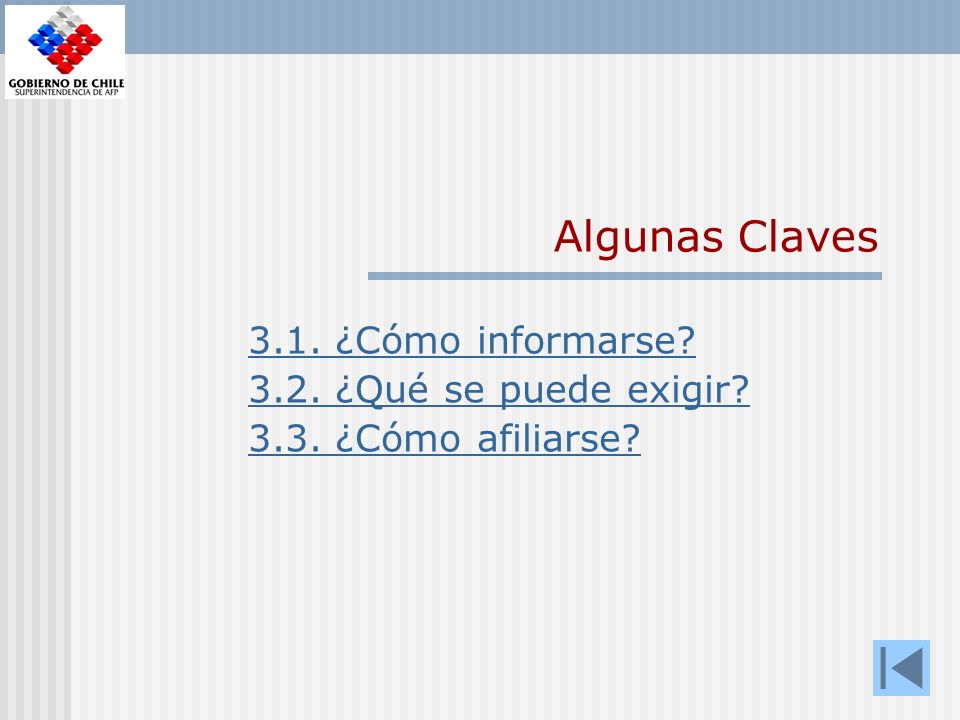 GOBIERNO DE CHILE
SUPERINTENDENCIA DE AFP

Algunas Claves

3.1. ¿Cómo informarse?
3.2. ¿Qué se puede exigir?
3.3. ¿Cómo afiliarse?